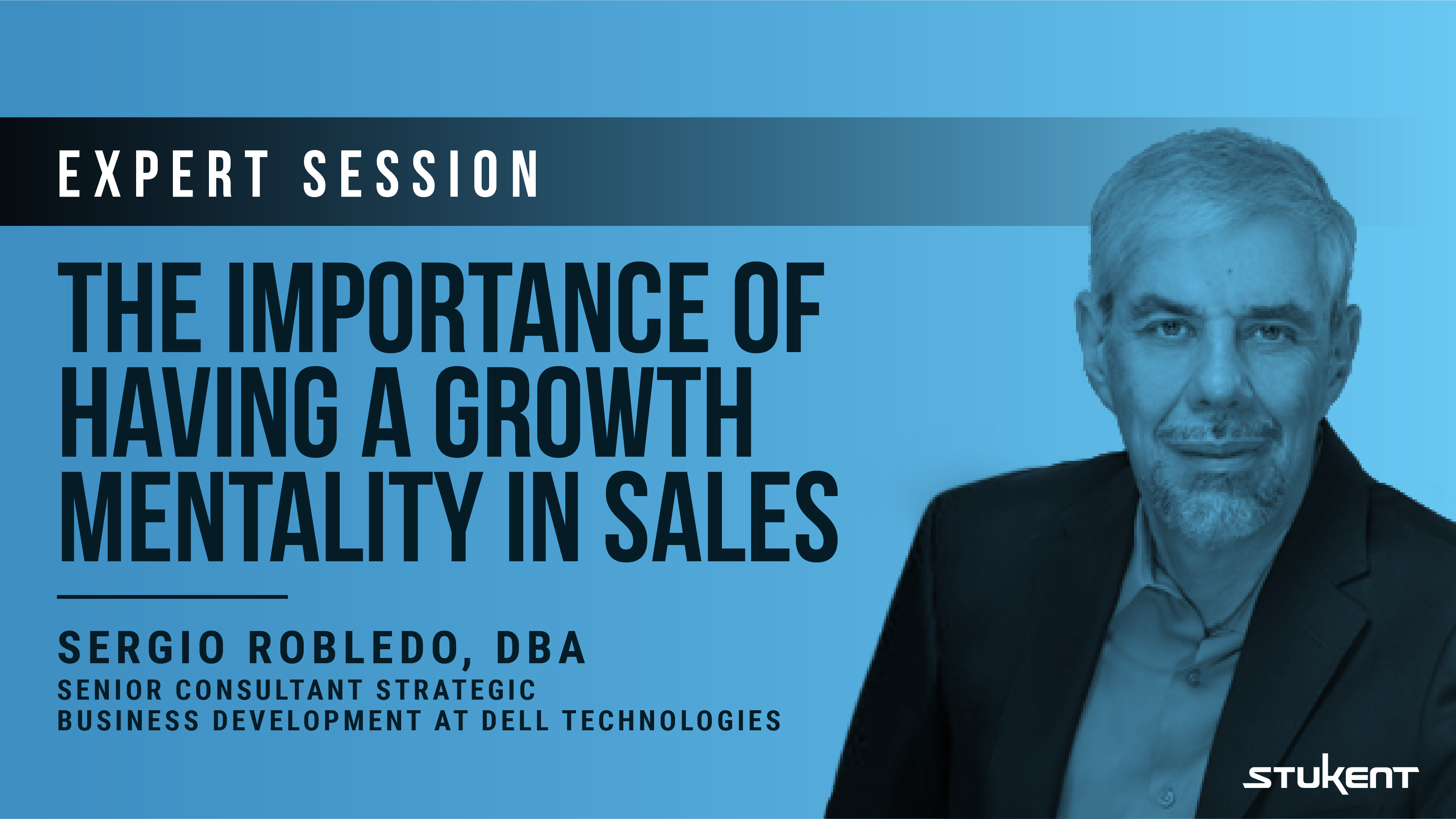 EXPERT SESSION

THE IMPORTANCE OF HAVING A GROWTH MENTALITY IN SALES

SERGIO ROBLEDO, DBA
SENIOR CONSULTANT STRATEGIC BUSINESS DEVELOPMENT AT DELL TECHNOLOGIES

STUKENT